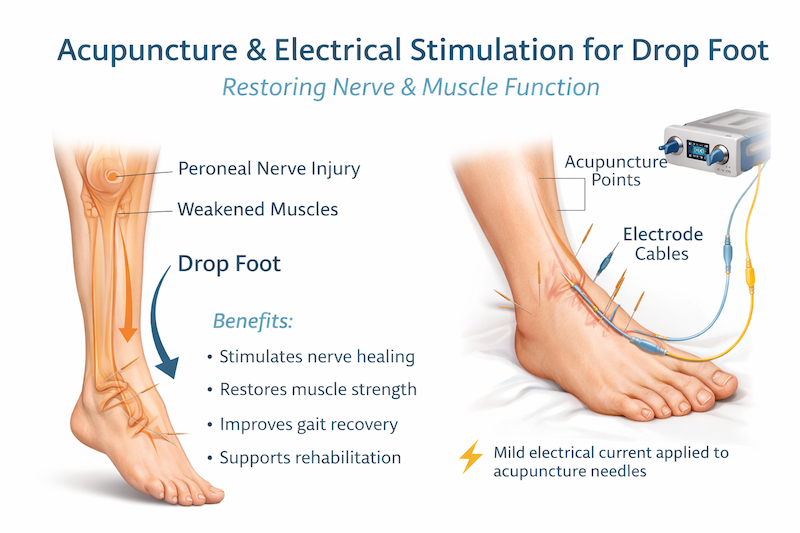 Acupuncture & Electrical Stimulation for Drop Foot

Restoring Nerve & Muscle Function

Peroneal Nerve Injury

Weakened Muscles

Drop Foot

Benefits:

• Stimulates nerve healing
• Restores muscle strength
• Improves gait recovery
• Supports rehabilitation

Acupuncture Points

Electrode Cables

Mild electrical current applied to acupuncture needles